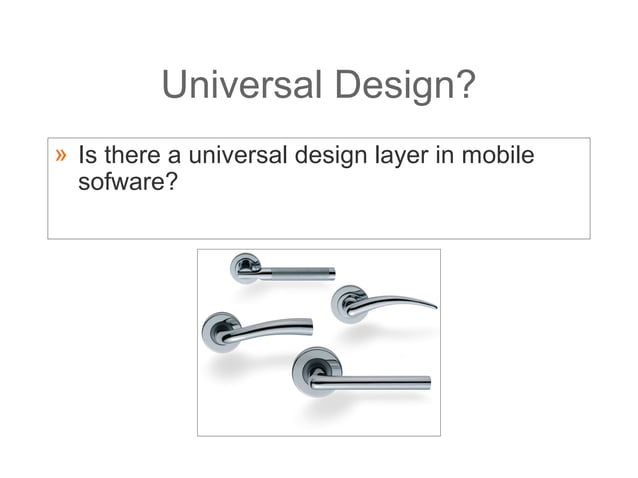 Universal Design?

» Is there a universal design layer in mobile sofware?